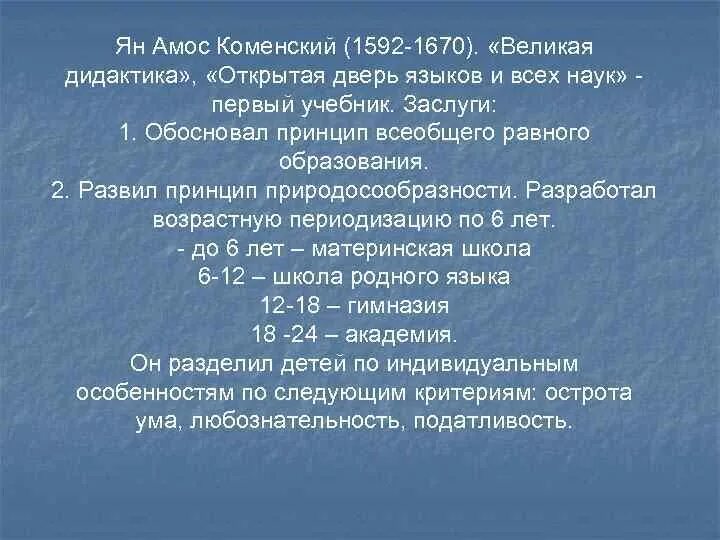 Ян Амос Коменский (1592-1670). «Великая дидактика», «Открытая дверь языков и всех наук» - первый учебник. Заслуги:
1. Обосновал принцип всеобщего равного образования.
2. Развил принцип природосообразности. Разработал возрастную периодизацию по 6 лет.
- до 6 лет – материнская школа
6-12 – школа родного языка
12-18 – гимназия
18 -24 – академия.
Он разделил детей по индивидуальным особенностям по следующим критериям: острота ума, любознательность, податливость.